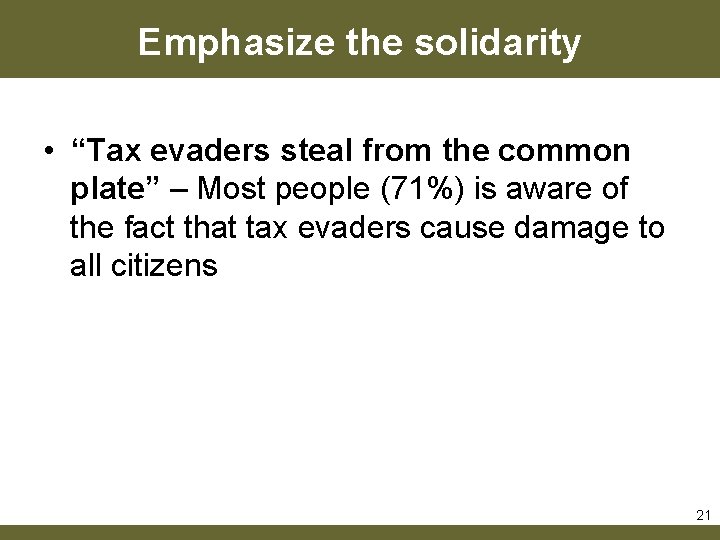 Emphasize the solidarity

• “Tax evaders steal from the common plate” – Most people (71%) is aware of the fact that tax evaders cause damage to all citizens

21